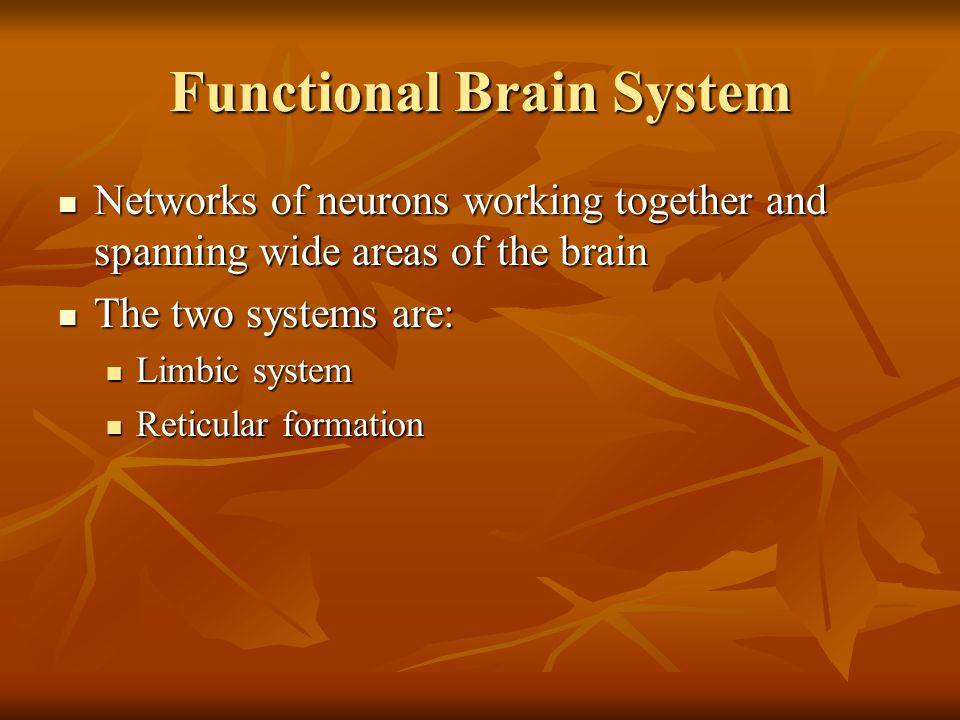 Functional Brain System

- Networks of neurons working together and spanning wide areas of the brain
- The two systems are:
  - Limbic system
  - Reticular formation